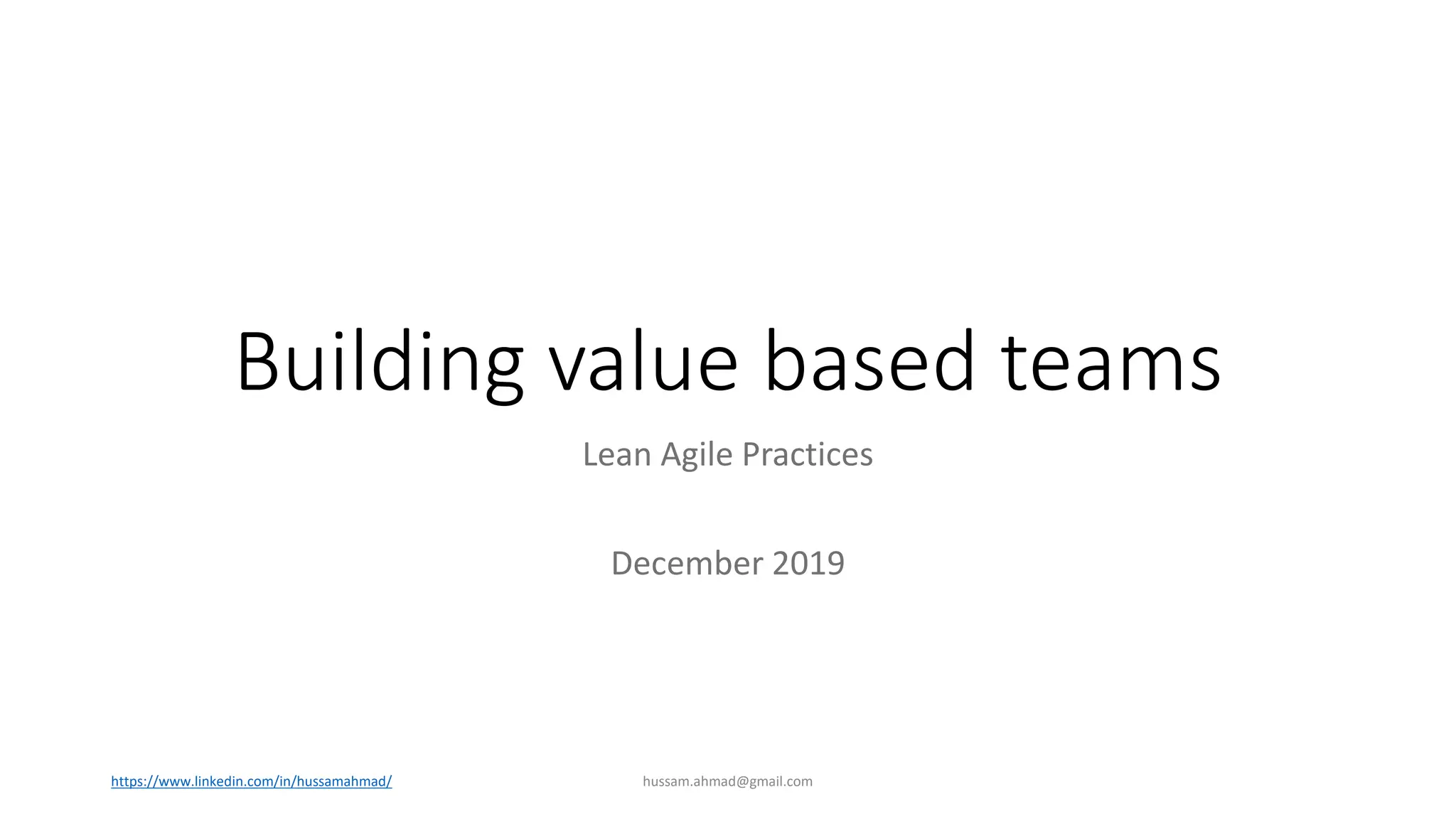 Building value based teams

Lean Agile Practices

December 2019

https://www.linkedin.com/in/hussamahmad/

hussam.ahmad@gmail.com